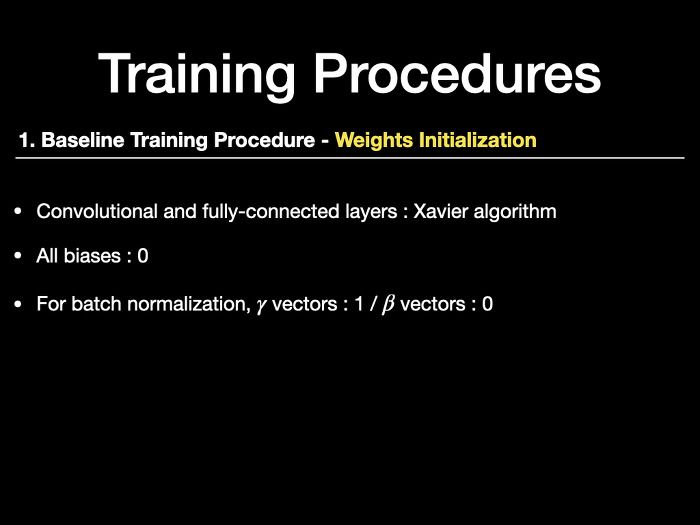 Training Procedures

1. Baseline Training Procedure - Weights Initialization

• Convolutional and fully-connected layers : Xavier algorithm

• All biases : 0

• For batch normalization, $\gamma$ vectors : 1 / $\beta$ vectors : 0